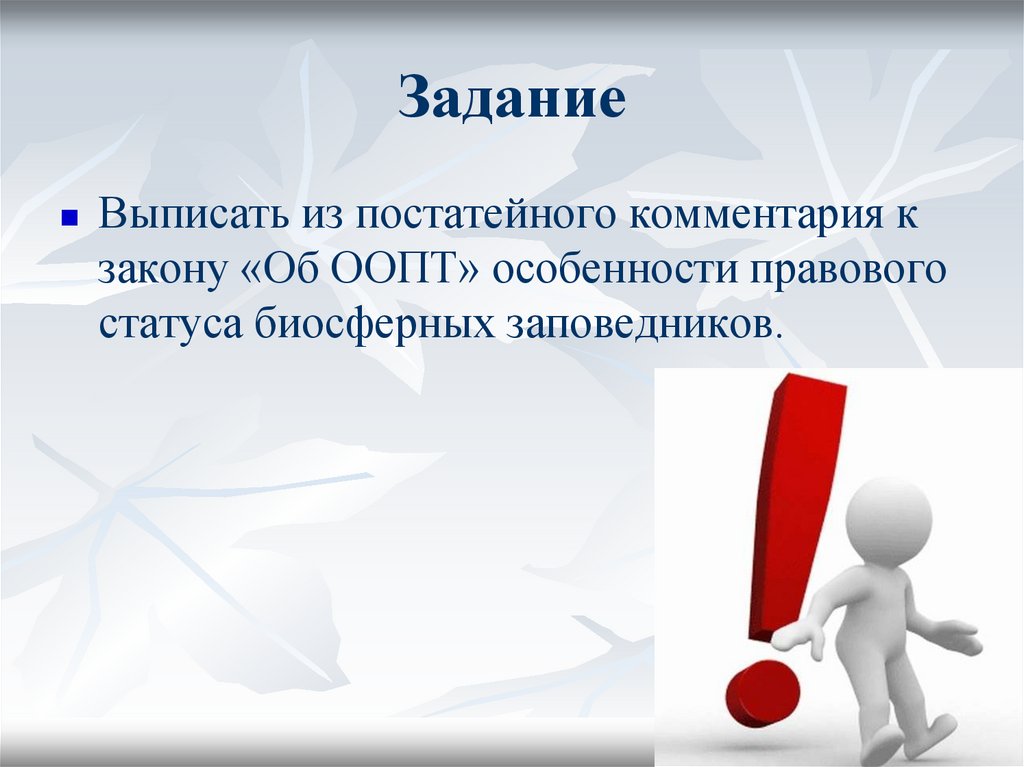 Задание

Выписать из постатейного комментария к закону «Об ООПТ» особенности правового статуса биосферных заповедников.